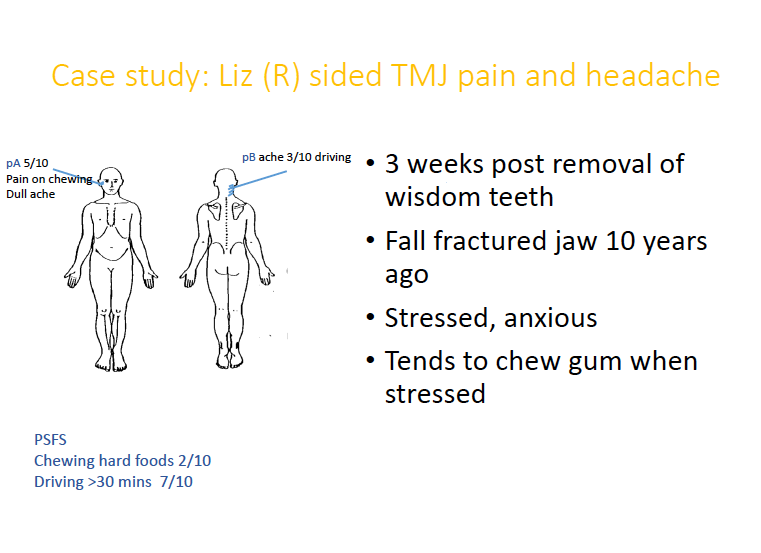 Case study: Liz (R) sided TMJ pain and headache

pA 5/10
Pain on chewing
Dull ache

pB ache 3/10 driving

• 3 weeks post removal of wisdom teeth
• Fall fractured jaw 10 years ago
• Stressed, anxious
• Tends to chew gum when stressed

PSFS
Chewing hard foods 2/10
Driving >30 mins 7/10